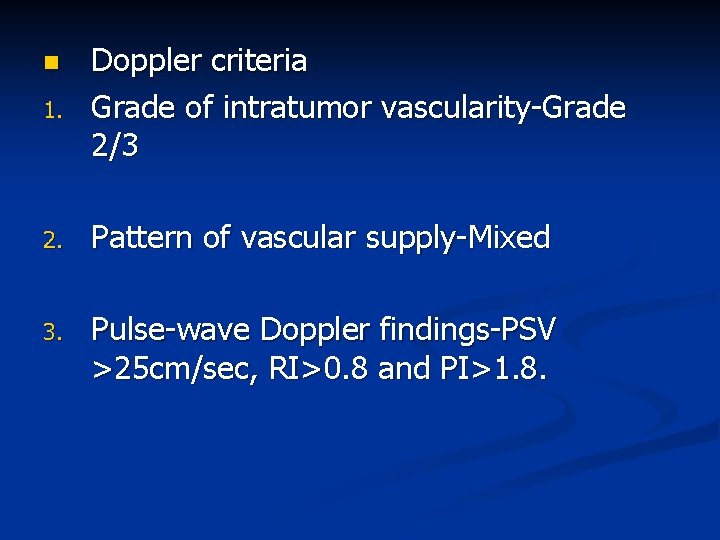 Doppler criteria

1. Grade of intratumor vascularity-Grade 2/3

2. Pattern of vascular supply-Mixed

3. Pulse-wave Doppler findings-PSV >25cm/sec, RI>0.8 and PI>1.8.